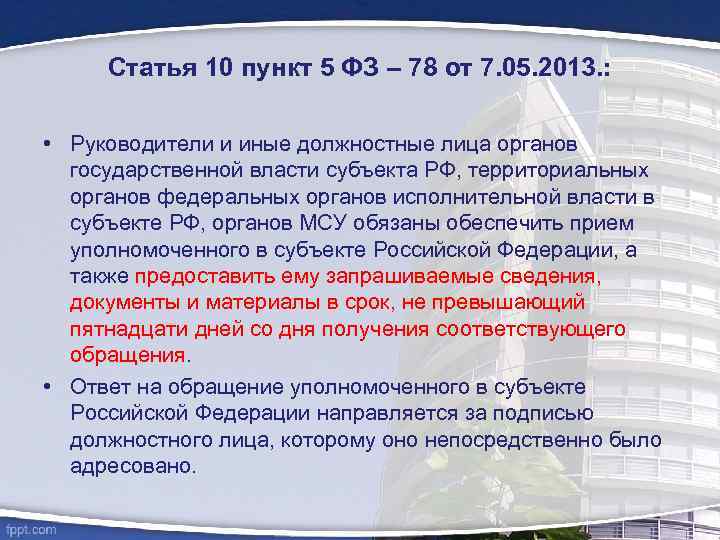 Статья 10 пункт 5 ФЗ – 78 от 7.05.2013.:

• Руководители и иные должностные лица органов государственной власти субъекта РФ, территориальных органов федеральных органов исполнительной власти в субъекте РФ, органов МСУ обязаны обеспечить прием уполномоченного в субъекте Российской Федерации, а также предоставить ему запрашиваемые сведения, документы и материалы в срок, не превышающий пятнадцати дней со дня получения соответствующего обращения.

• Ответ на обращение уполномоченного в субъекте Российской Федерации направляется за подписью должностного лица, которому оно непосредственно было адресовано.

fppt.com